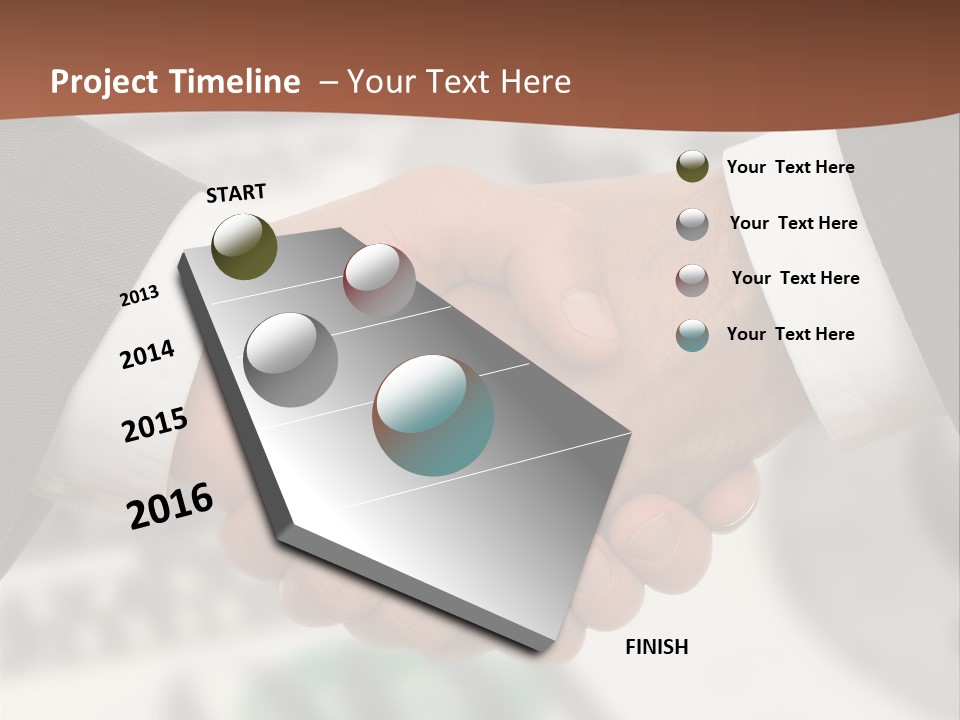 Project Timeline – Your Text Here

START

2013

2014

2015

2016

FINISH

Your Text Here

Your Text Here

Your Text Here

Your Text Here